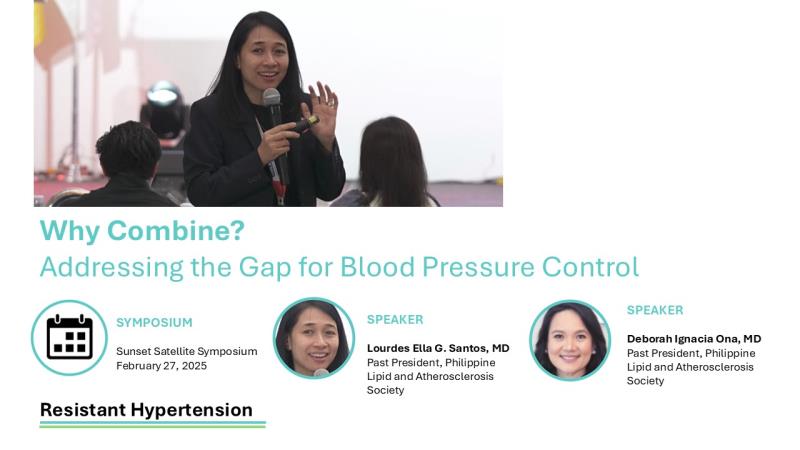 Why Combine?
Addressing the Gap for Blood Pressure Control

SYMPOSIUM
Sunset Satellite Symposium
February 27, 2025

SPEAKER
Lourdes Ella G. Santos, MD
Past President, Philippine Lipid and Atherosclerosis Society

SPEAKER
Deborah Ignacia Ona, MD
Past President, Philippine Lipid and Atherosclerosis Society

Resistant Hypertension